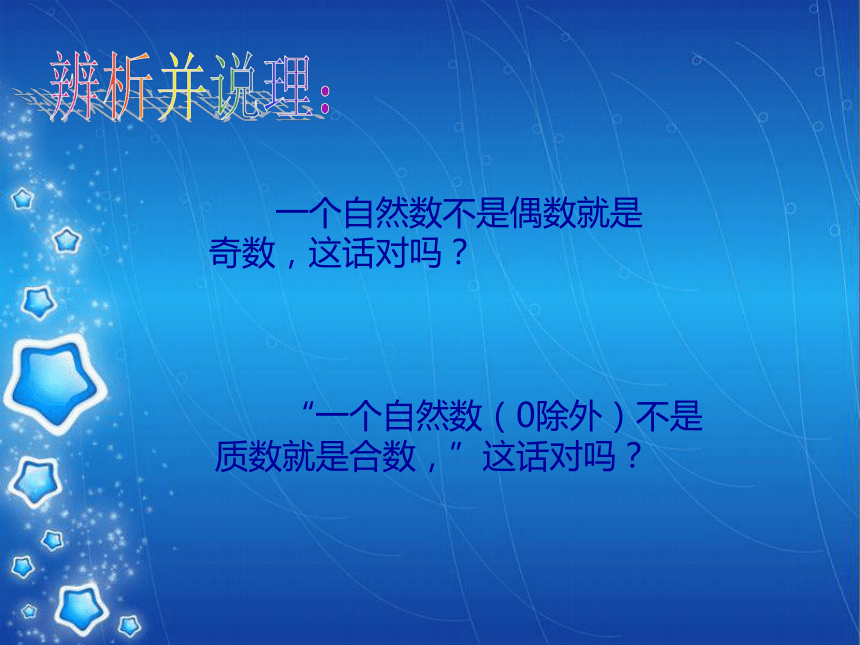 辨析并说理：

一个自然数不是偶数就是奇数，这话对吗？

“一个自然数（0除外）不是质数就是合数，”这话对吗？